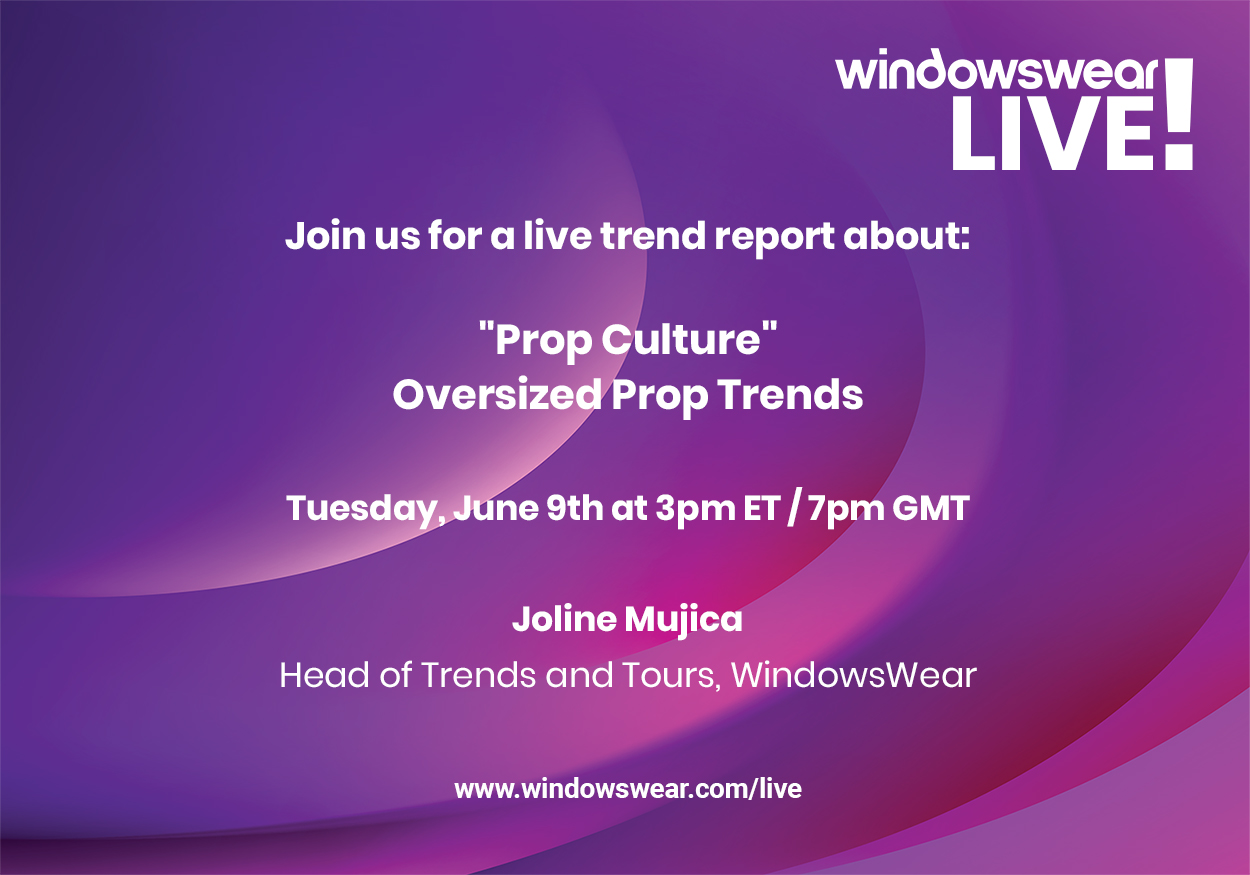 windowswear
LIVE!

Join us for a live trend report about:

"Prop Culture"
Oversized Prop Trends

Tuesday, June 9th at 3pm ET / 7pm GMT

Joline Mujica
Head of Trends and Tours, WindowsWear

www.windowswear.com/live